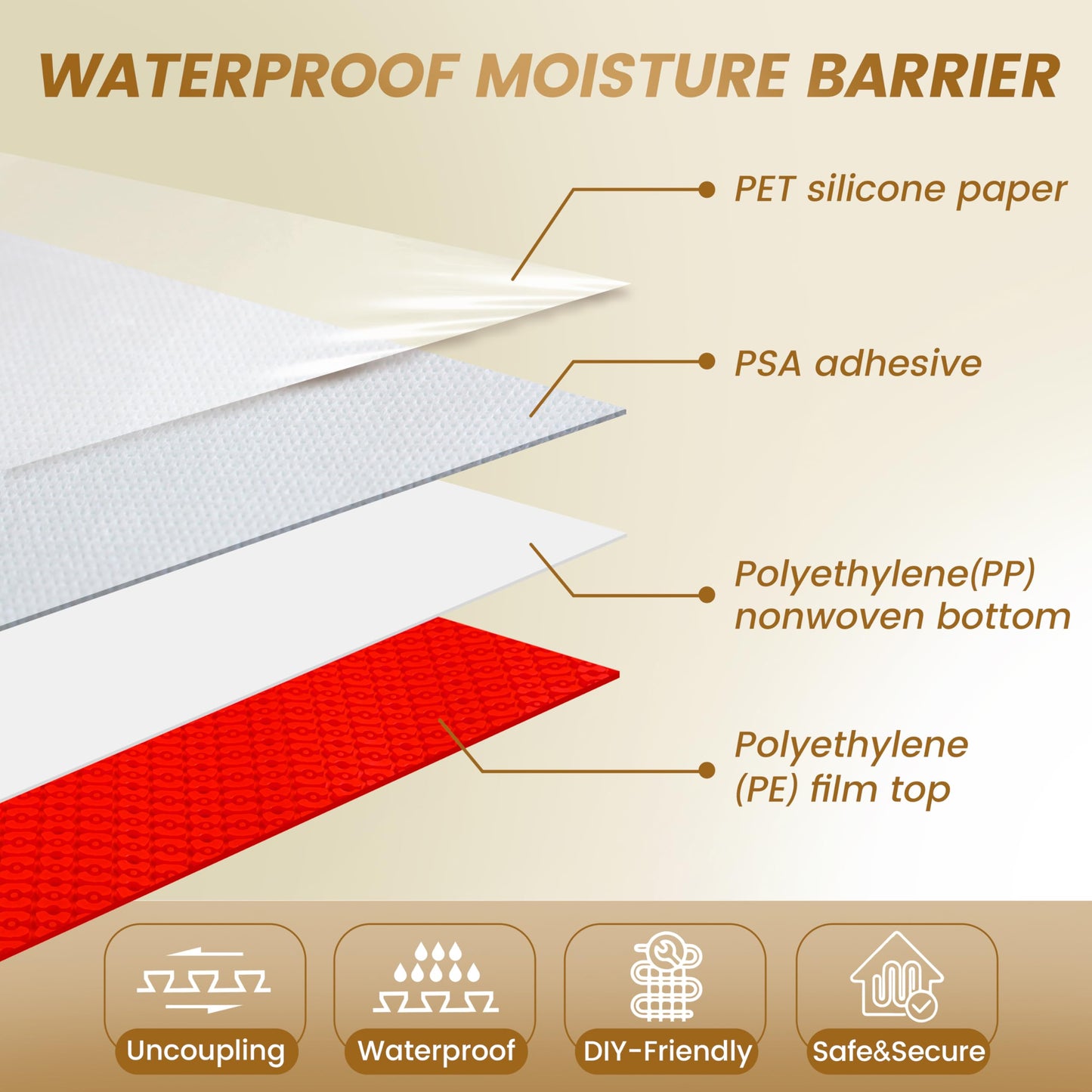 WATERPROOF MOISTURE BARRIER

PET silicone paper

PSA adhesive

Polyethylene(PP) nonwoven bottom

Polyethylene (PE) film top

Uncoupling

Waterproof

DIY-Friendly

Safe&Secure